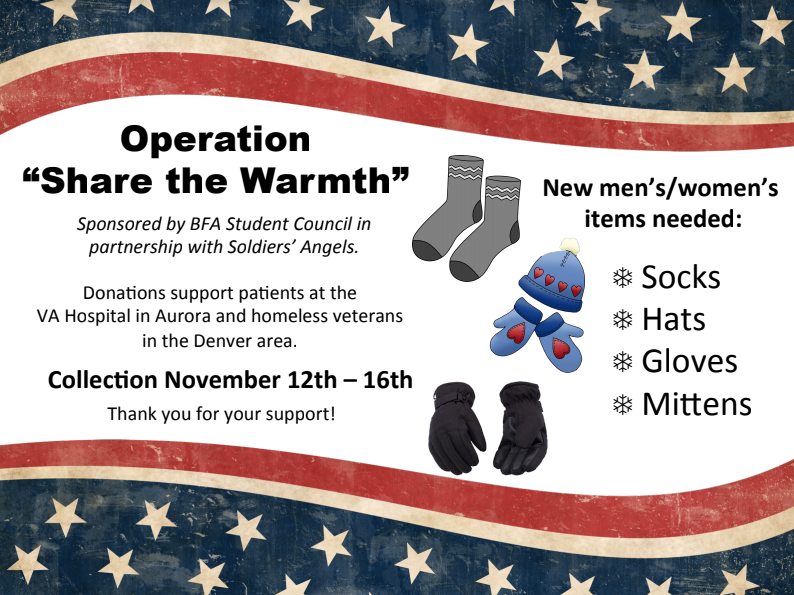 Operation
“Share the Warmth”

Sponsored by BFA Student Council in partnership with Soldiers’ Angels.

Donations support patients at the VA Hospital in Aurora and homeless veterans in the Denver area.

Collection November 12th – 16th

Thank you for your support!

New men’s/women’s items needed:

❄ Socks
❄ Hats
❄ Gloves
❄ Mittens